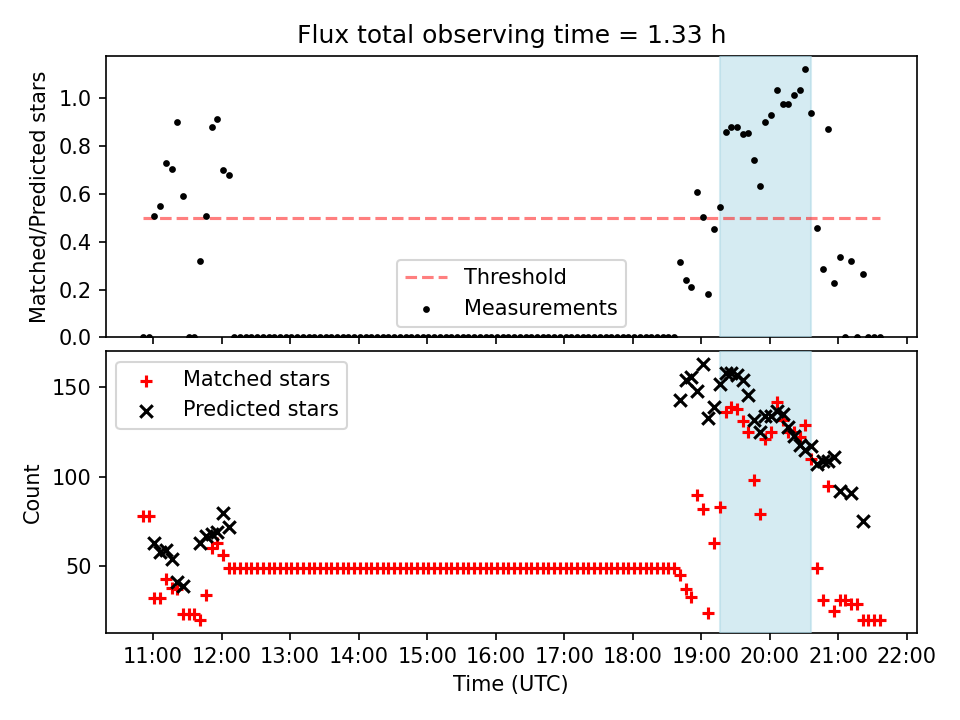 Flux total observing time = 1.33 h

Matched/Predicted stars

1.0
0.8
0.6
0.4
0.2
0.0

Threshold
Measurements

Matched stars
Predicted stars

Count

150
100
50

11:00 12:00 13:00 14:00 15:00 16:00 17:00 18:00 19:00 20:00 21:00 22:00
Time (UTC)